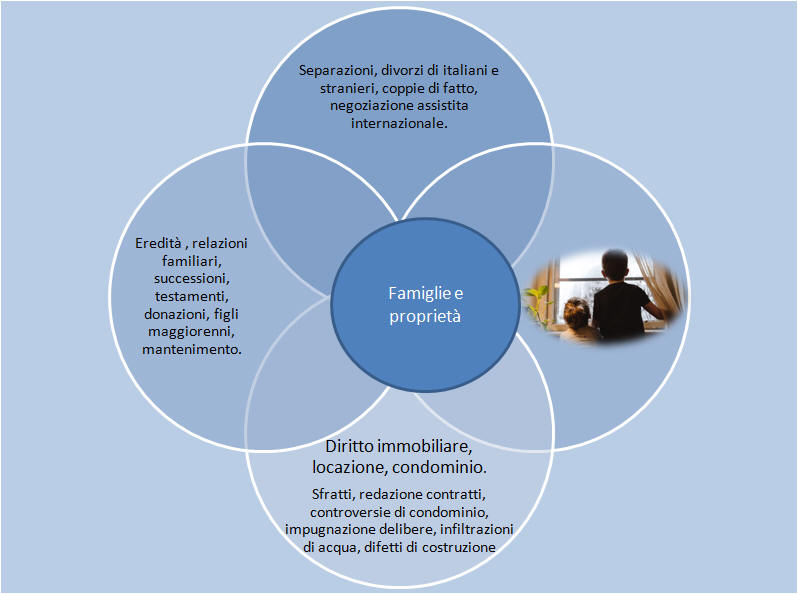 Separazioni, divorzi di italiani e stranieri, coppie di fatto, negoziazione assistita internazionale.

Eredità , relazioni familiari, successioni, testamenti, donazioni, figli maggiorenni, mantenimento.

Famiglie e proprietà

Diritto immobiliare, locazione, condominio.

Sfratti, redazione contratti, controversie di condominio, impugnazione delibere, infiltrazioni di acqua, difetti di costruzione